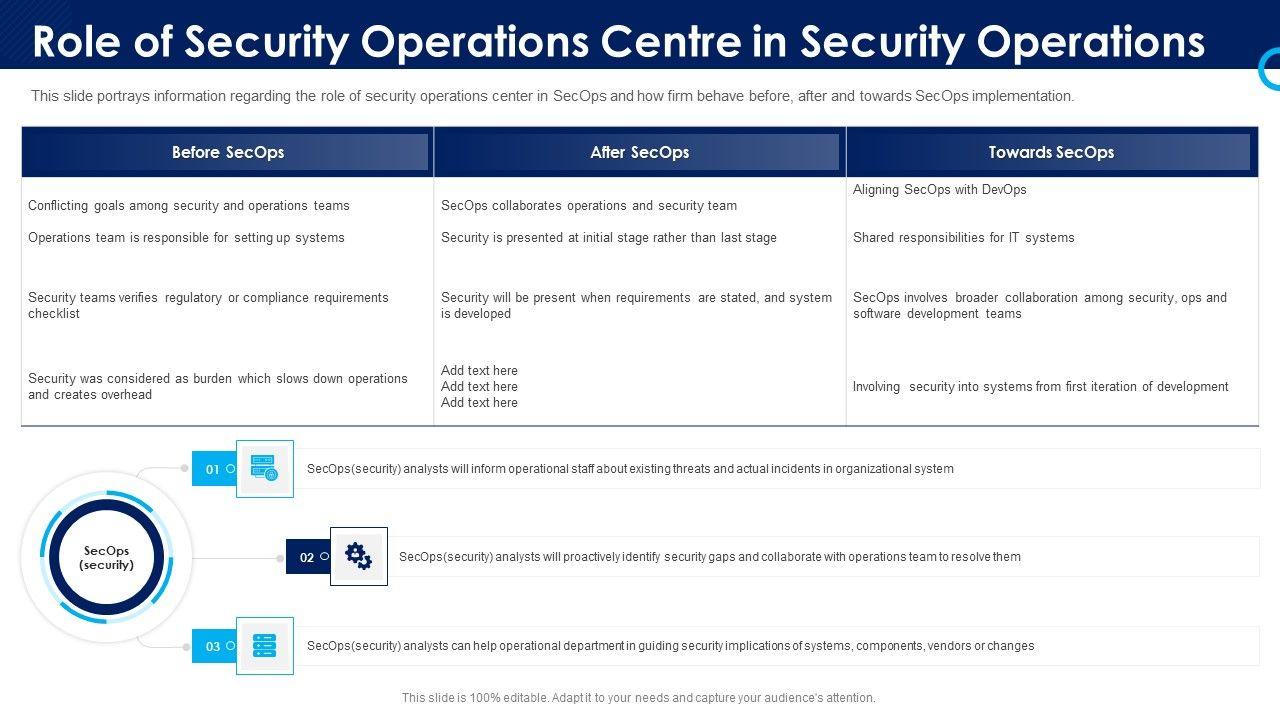 Role of Security Operations Centre in Security Operations

This slide portrays information regarding the role of security operations center in SecOps and how firm behave before, after and towards SecOps implementation.

| Before SecOps | After SecOps | Towards SecOps |
|---|---|---|
| Conflicting goals among security and operations teams | SecOps collaborates operations and security team | Aligning SecOps with DevOps |
| Operations team is responsible for setting up systems | Security is presented at initial stage rather than last stage | Shared responsibilities for IT systems |
| Security teams verifies regulatory or compliance requirements checklist | Security will be present when requirements are stated, and system is developed | SecOps involves broader collaboration among security, ops and software development teams |
| Security was considered as burden which slows down operations and creates overhead | Add text here Add text here Add text here | Involving security into systems from first iteration of development |

SecOps (security)

01 SecOps(security) analysts will inform operational staff about existing threats and actual incidents in organizational system

02 SecOps(security) analysts will proactively identify security gaps and collaborate with operations team to resolve them

03 SecOps(security) analysts can help operational department in guiding security implications of systems, components, vendors or changes

This slide is 100% editable. Adapt it to your needs and capture your audience's attention.